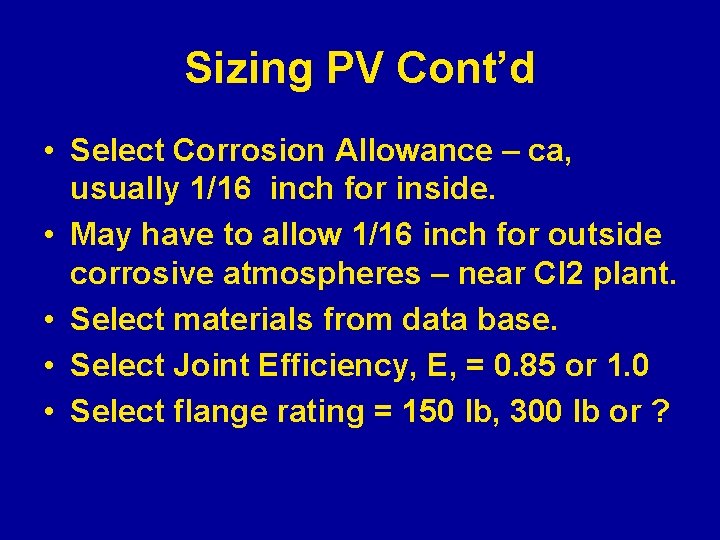 Sizing PV Cont'd

• Select Corrosion Allowance – ca, usually 1/16 inch for inside.
• May have to allow 1/16 inch for outside corrosive atmospheres – near Cl2 plant.
• Select materials from data base.
• Select Joint Efficiency, E, = 0.85 or 1.0
• Select flange rating = 150 lb, 300 lb or ?